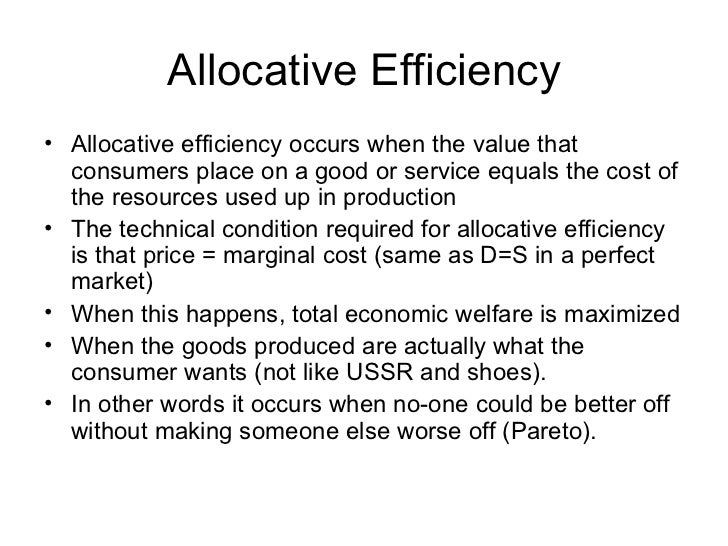 Allocative Efficiency

• Allocative efficiency occurs when the value that consumers place on a good or service equals the cost of the resources used up in production
• The technical condition required for allocative efficiency is that price = marginal cost (same as D=S in a perfect market)
• When this happens, total economic welfare is maximized
• When the goods produced are actually what the consumer wants (not like USSR and shoes).
• In other words it occurs when no-one could be better off without making someone else worse off (Pareto).